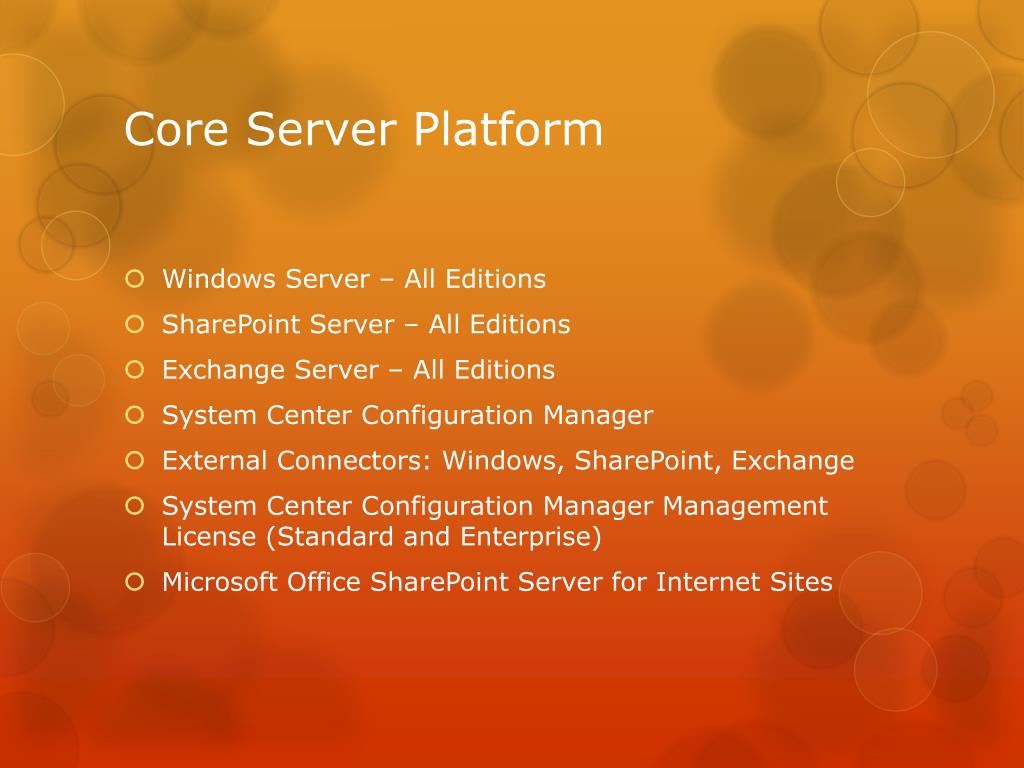 Core Server Platform

Windows Server – All Editions
SharePoint Server – All Editions
Exchange Server – All Editions
System Center Configuration Manager
External Connectors: Windows, SharePoint, Exchange
System Center Configuration Manager Management License (Standard and Enterprise)
Microsoft Office SharePoint Server for Internet Sites